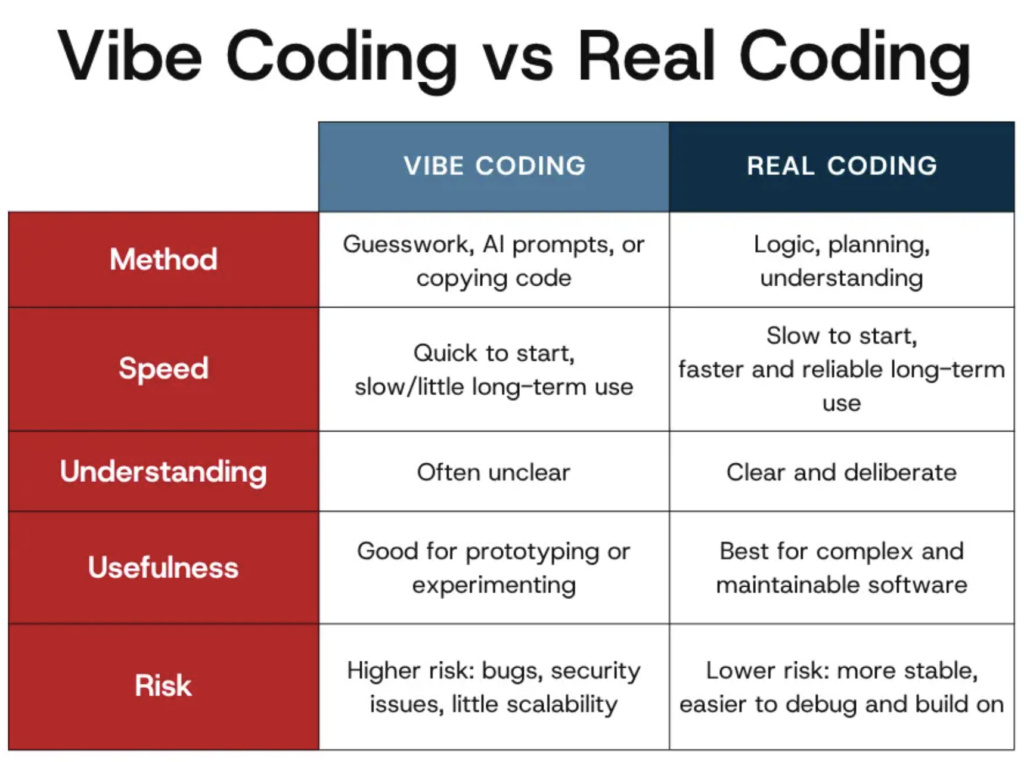 Vibe Coding vs Real Coding

| | VIBE CODING | REAL CODING |
|---|---|---|
| Method | Guesswork, AI prompts, or copying code | Logic, planning, understanding |
| Speed | Quick to start, slow/little long-term use | Slow to start, faster and reliable long-term use |
| Understanding | Often unclear | Clear and deliberate |
| Usefulness | Good for prototyping or experimenting | Best for complex and maintainable software |
| Risk | Higher risk: bugs, security issues, little scalability | Lower risk: more stable, easier to debug and build on |